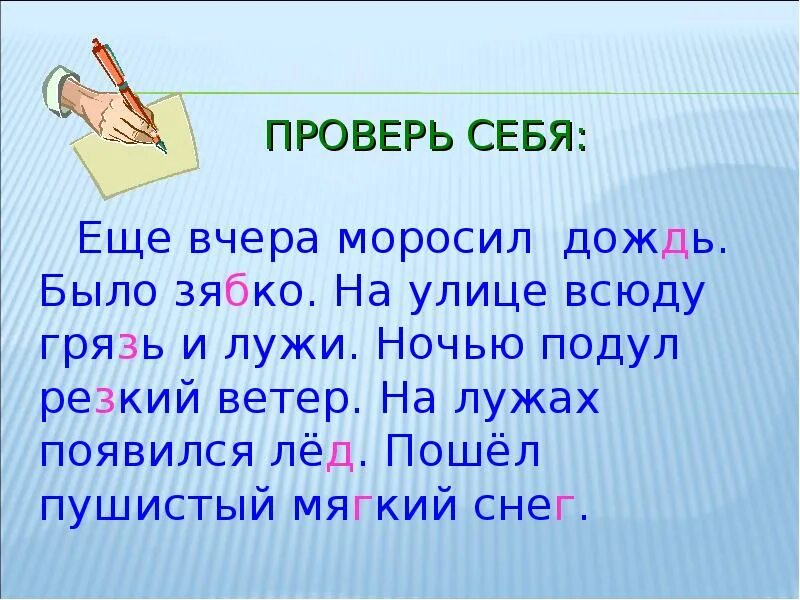 ПРОВЕРЬ СЕБЯ:

Еще вчера моросил дождь. Было зябко. На улице всюду грязь и лужи. Ночью подул резкий ветер. На лужах появился лёд. Пошёл пушистый мягкий снег.